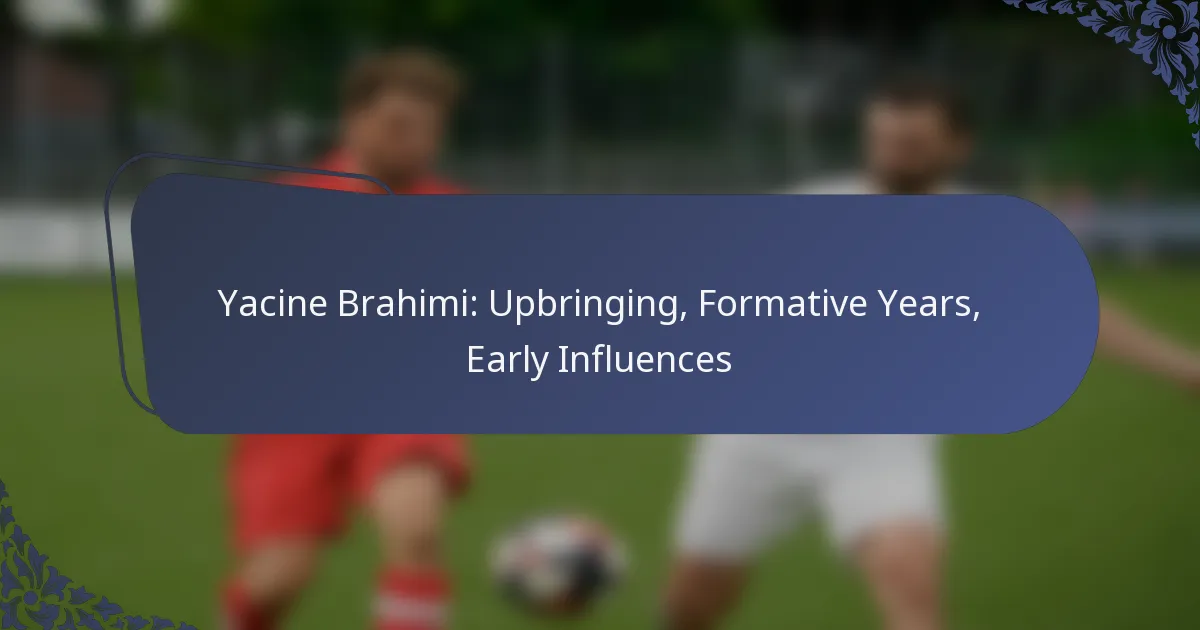 Yacine Brahimi: Upbringing, Formative Years, Early Influences